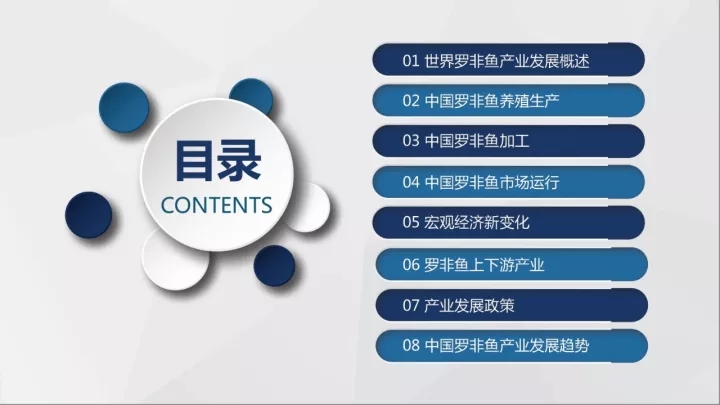 目录
CONTENTS

01 世界罗非鱼产业发展概述

02 中国罗非鱼养殖生产

03 中国罗非鱼加工

04 中国罗非鱼市场运行

05 宏观经济新变化

06 罗非鱼上下游产业

07 产业发展政策

08 中国罗非鱼产业发展趋势